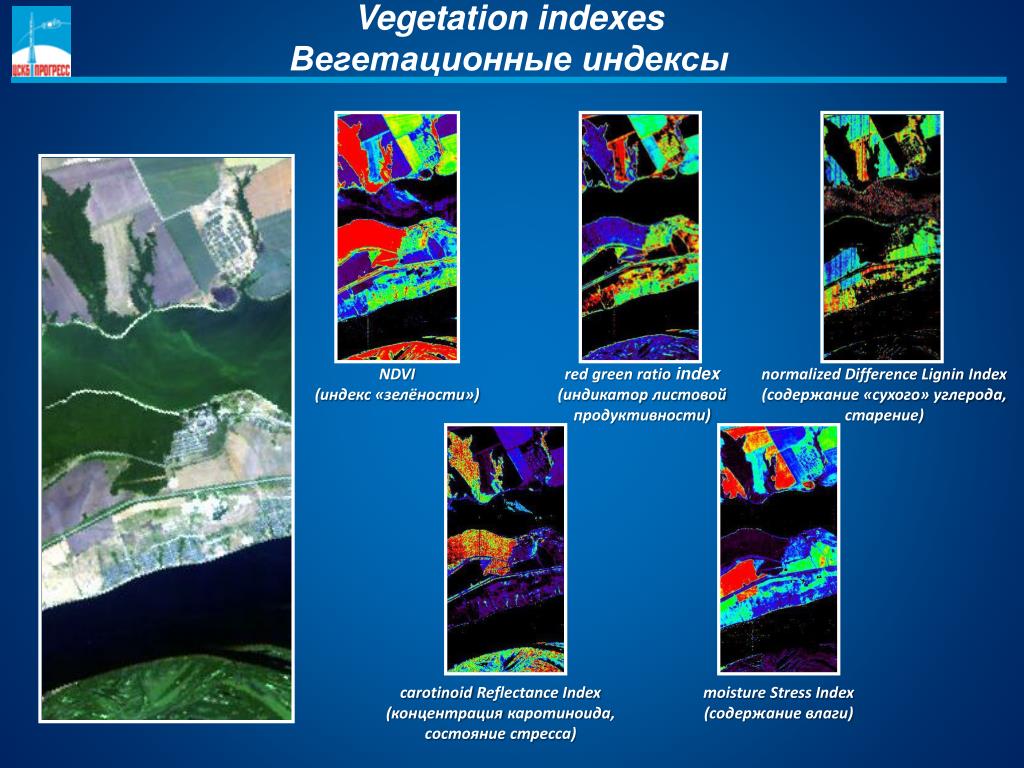 ЦСКБ ПРОГРЕСС

Vegetation indexes
Вегетационные индексы

NDVI
(индекс «зелёности»)

red green ratio index
(индикатор листовой продуктивности)

normalized Difference Lignin Index
(содержание «сухого» углерода, старение)

carotinoid Reflectance Index
(концентрация каротиноида, состояние стресса)

moisture Stress Index
(содержание влаги)